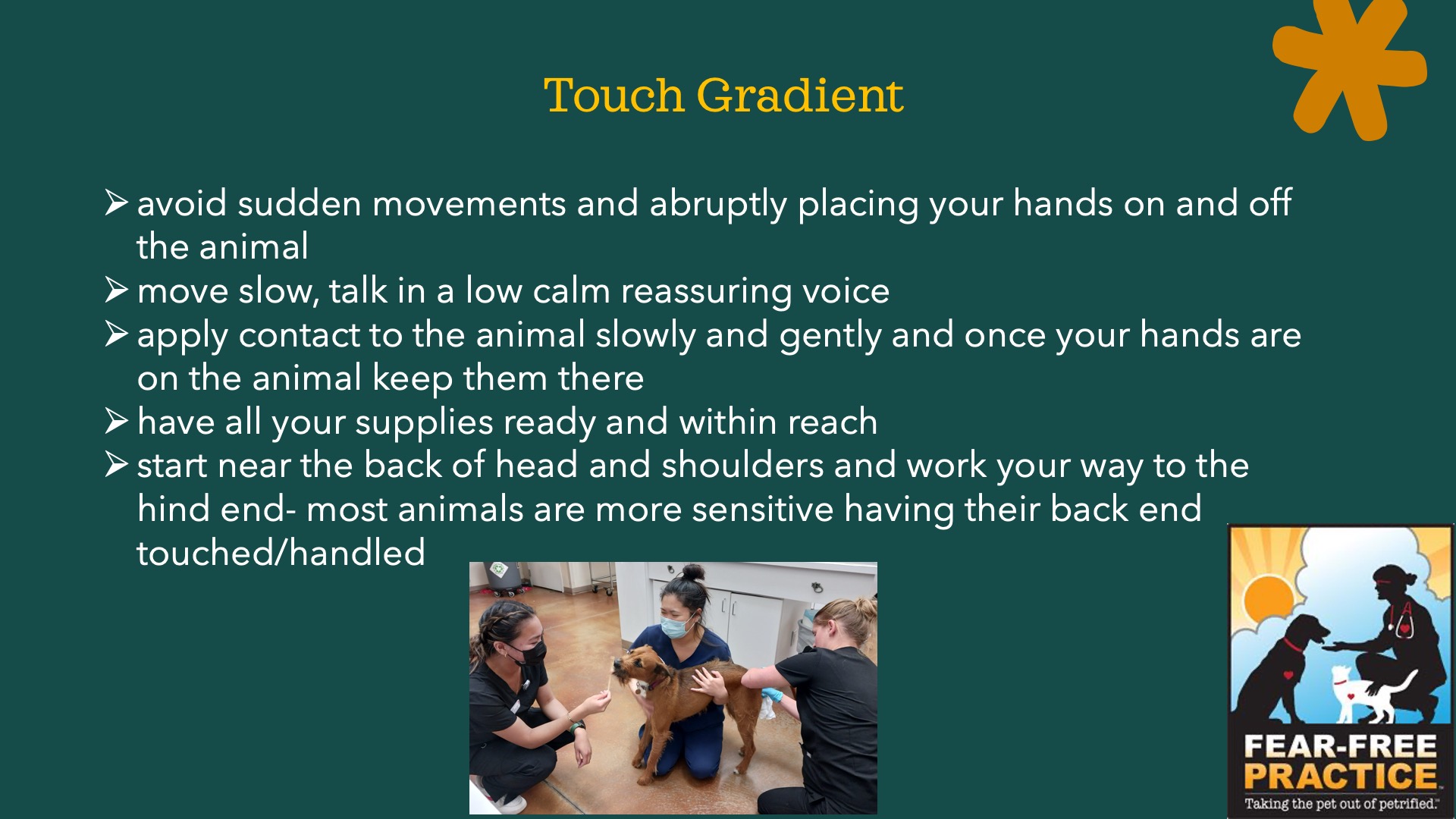 Touch Gradient

➢ avoid sudden movements and abruptly placing your hands on and off the animal
➢ move slow, talk in a low calm reassuring voice
➢ apply contact to the animal slowly and gently and once your hands are on the animal keep them there
➢ have all your supplies ready and within reach
➢ start near the back of head and shoulders and work your way to the hind end- most animals are more sensitive having their back end touched/handled

FEAR-FREE PRACTICE
Taking the pet out of petrified.